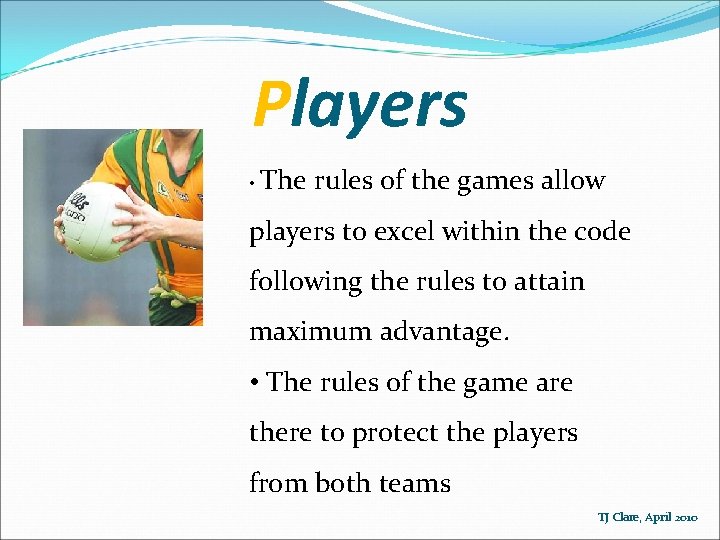 Players

• The rules of the games allow players to excel within the code following the rules to attain maximum advantage.

• The rules of the game are there to protect the players from both teams

TJ Clare, April 2010